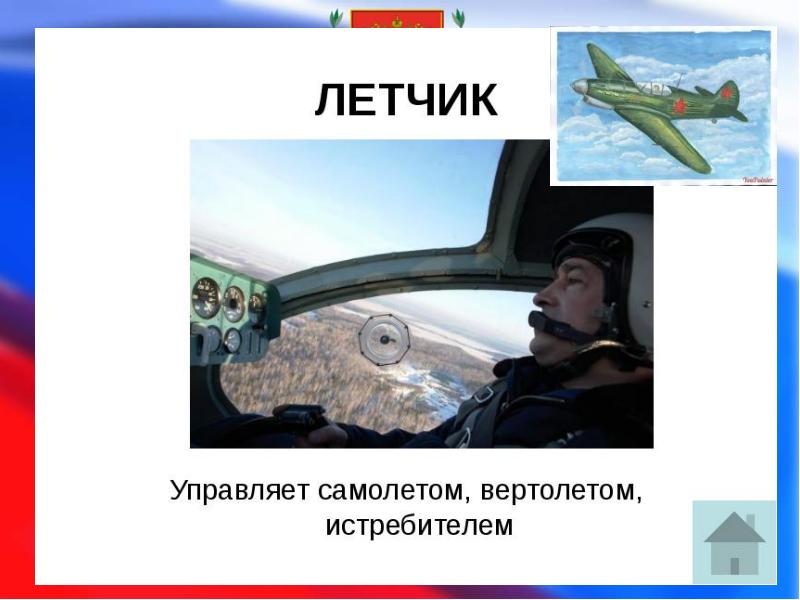 ЛЕТЧИК

Управляет самолетом, вертолетом, истребителем